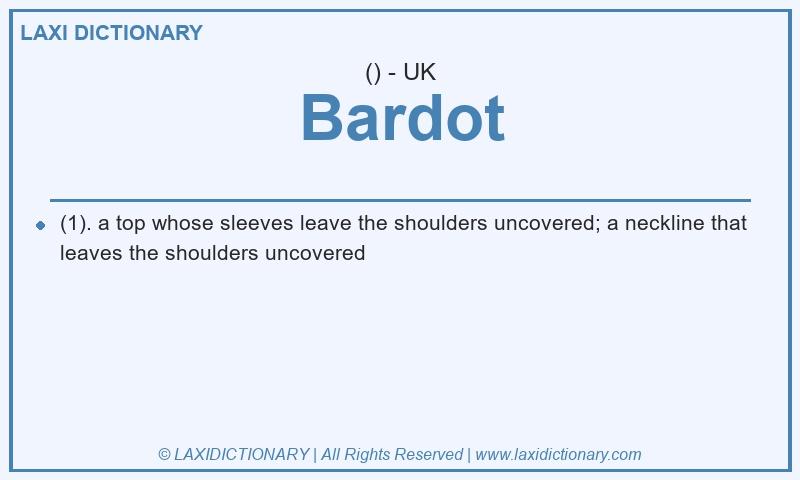 LAXI DICTIONARY

() - UK

Bardot

(1). a top whose sleeves leave the shoulders uncovered; a neckline that leaves the shoulders uncovered

© LAXIDICTIONARY | All Rights Reserved | www.laxidictionary.com